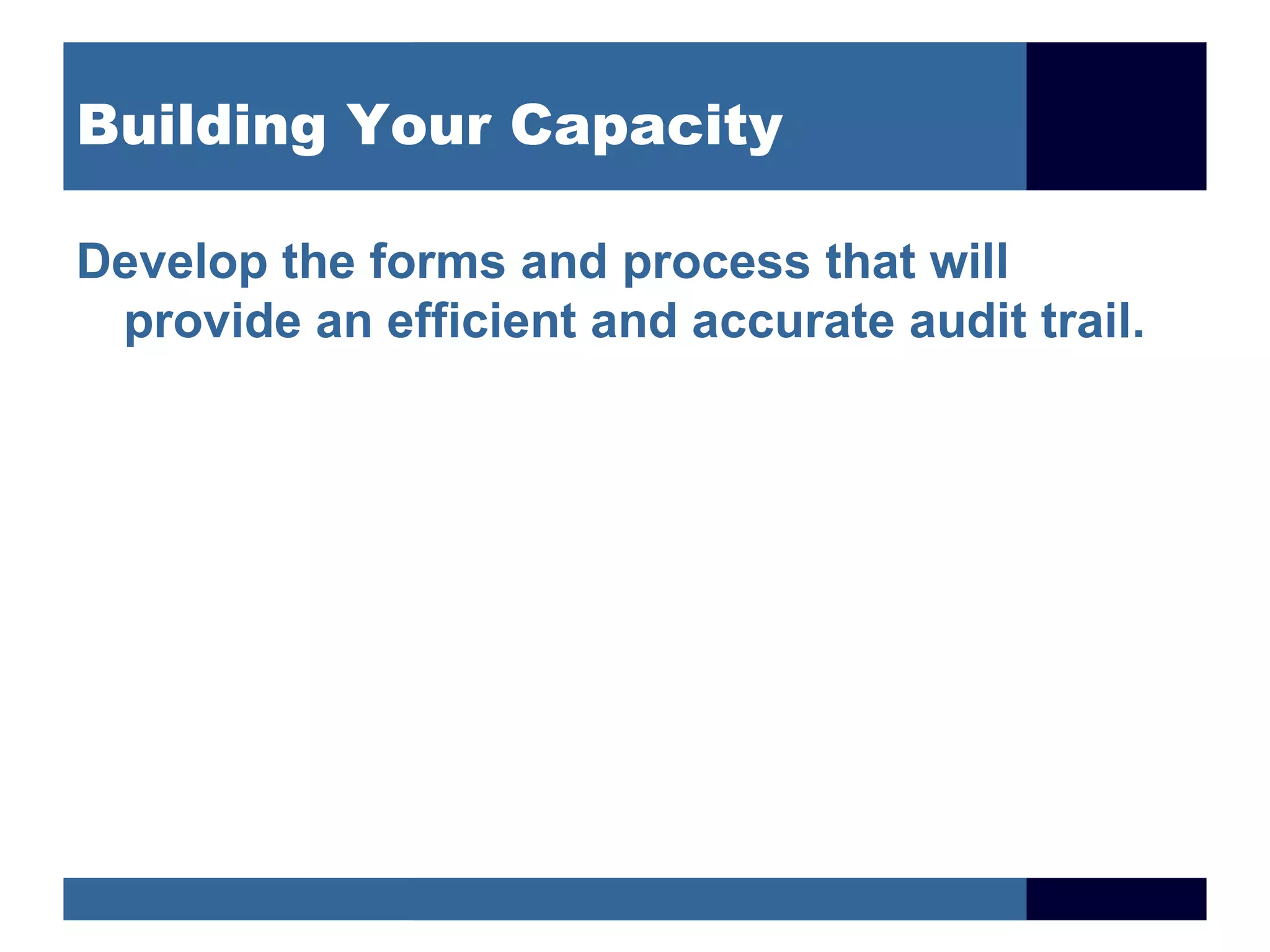 Building Your Capacity

Develop the forms and process that will provide an efficient and accurate audit trail.